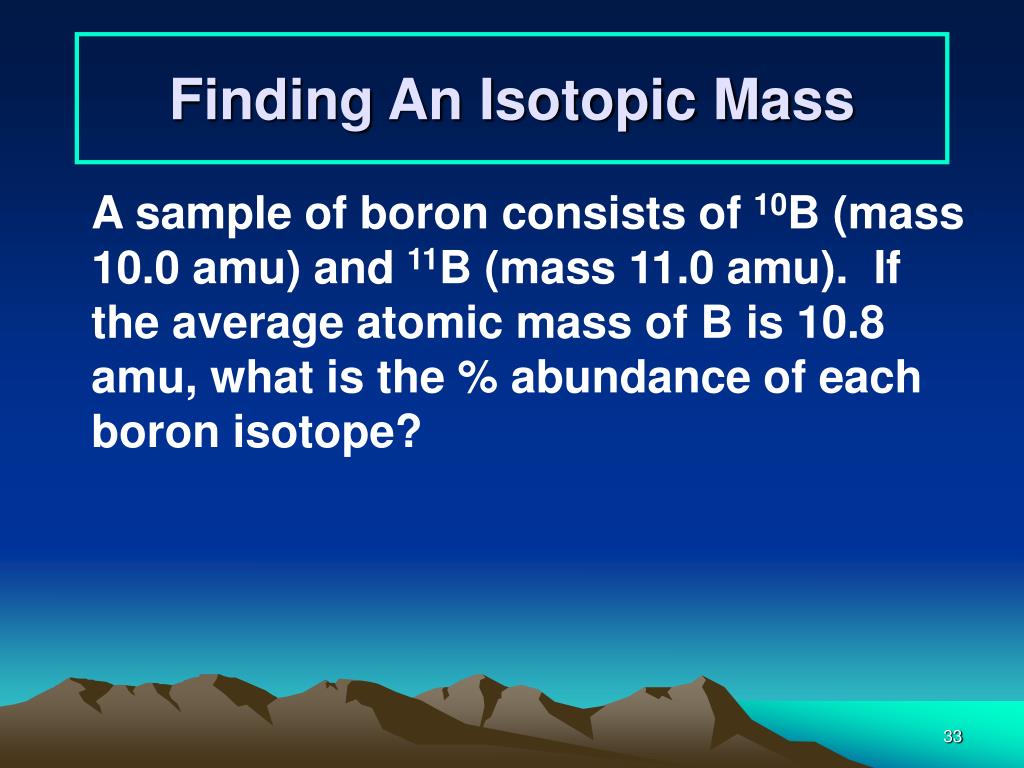 Finding An Isotopic Mass

A sample of boron consists of $^{10}B$ (mass 10.0 amu) and $^{11}B$ (mass 11.0 amu). If the average atomic mass of B is 10.8 amu, what is the % abundance of each boron isotope?

33